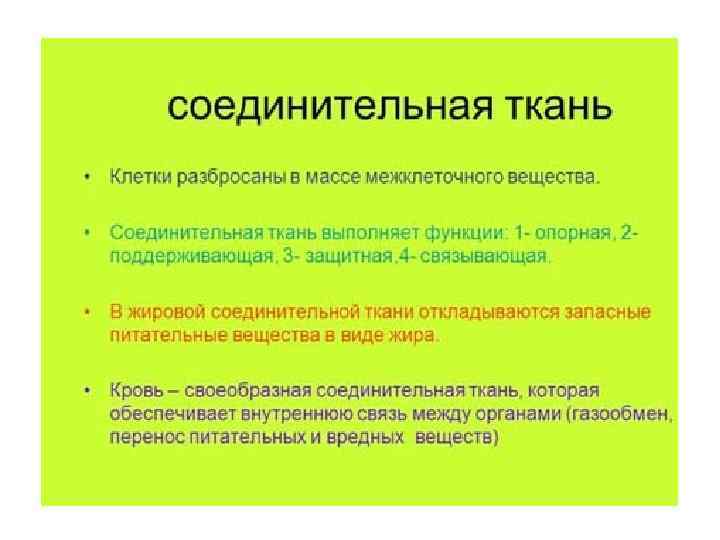 соединительная ткань

• Клетки разбросаны в массе межклеточного вещества.

• Соединительная ткань выполняет функции: 1- опорная, 2- поддерживающая, 3- защитная,4- связывающая.

• В жировой соединительной ткани откладываются запасные питательные вещества в виде жира.

• Кровь – своеобразная соединительная ткань, которая обеспечивает внутреннюю связь между органами (газообмен, перенос питательных и вредных веществ)